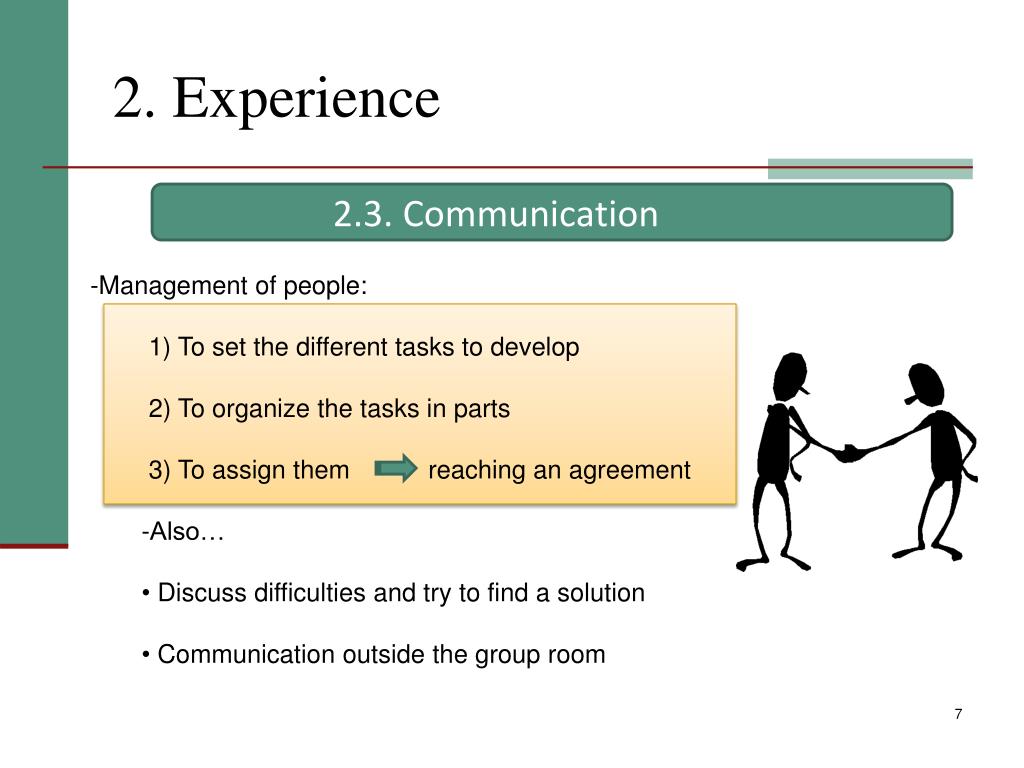 2. Experience

2.3. Communication

-Management of people:

1) To set the different tasks to develop

2) To organize the tasks in parts

3) To assign them reaching an agreement

-Also…

• Discuss difficulties and try to find a solution

• Communication outside the group room

7